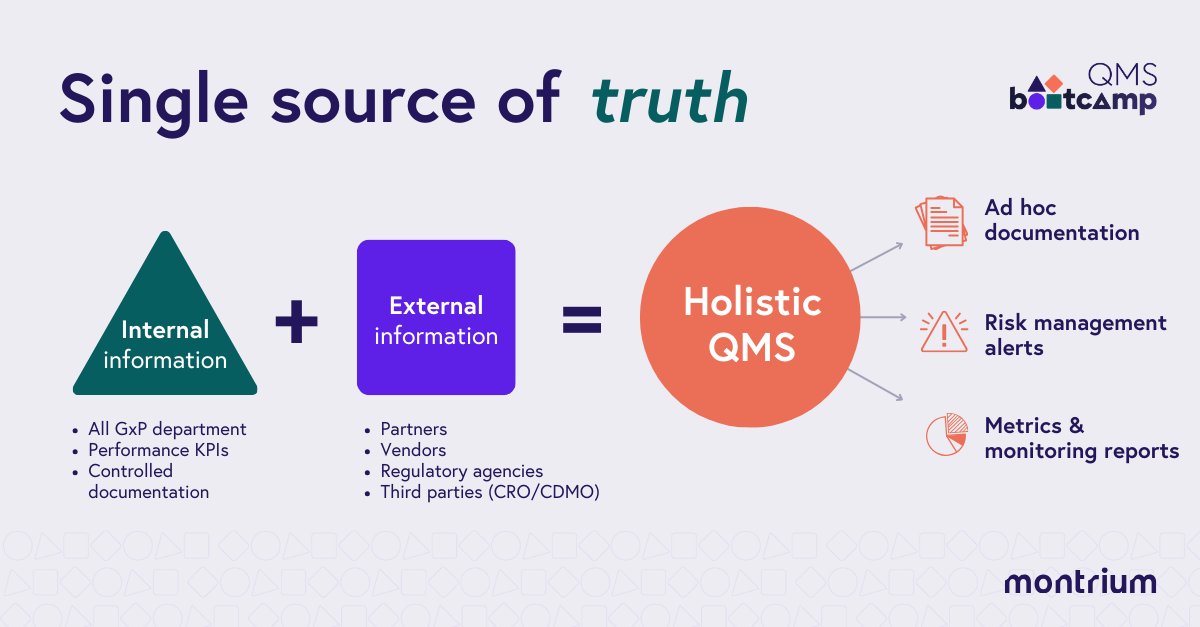 Single source of truth

QMS bootcamp

Internal information

+

External information

=

Holistic QMS

- All GxP department
- Performance KPIs
- Controlled documentation

- Partners
- Vendors
- Regulatory agencies
- Third parties (CRO/CDMO)

Ad hoc documentation

Risk management alerts

Metrics & monitoring reports

montrium